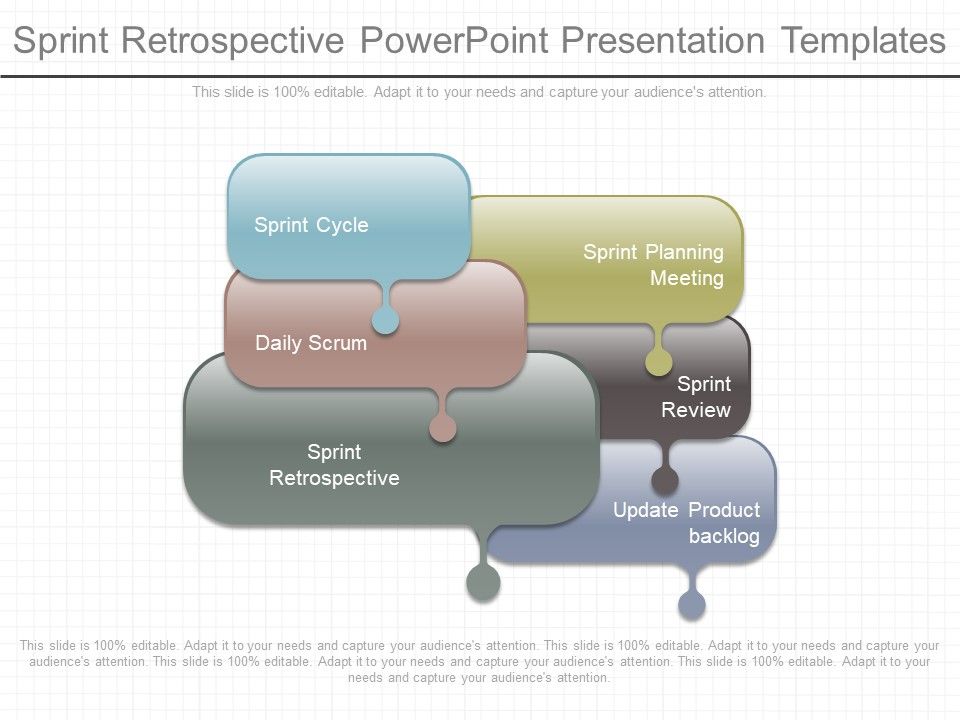 Sprint Retrospective PowerPoint Presentation Templates

This slide is 100% editable. Adapt it to your needs and capture your audience's attention.

Sprint Cycle

Sprint Planning Meeting

Daily Scrum

Sprint Review

Sprint Retrospective

Update Product backlog

This slide is 100% editable. Adapt it to your needs and capture your audience's attention. This slide is 100% editable. Adapt it to your needs and capture your audience's attention. This slide is 100% editable. Adapt it to your needs and capture your audience's attention. This slide is 100% editable. Adapt it to your needs and capture your audience's attention.